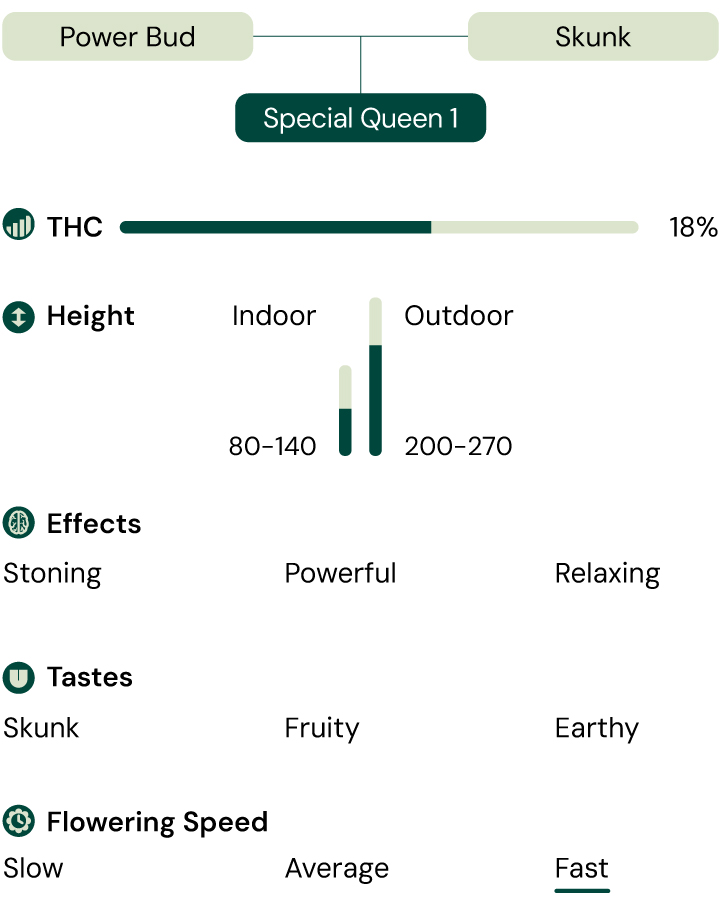 Power Bud
Skunk
Special Queen 1

THC 18%

Height
Indoor
Outdoor
80-140
200-270

Effects
Stoning
Powerful
Relaxing

Tastes
Skunk
Fruity
Earthy

Flowering Speed
Slow
Average
Fast